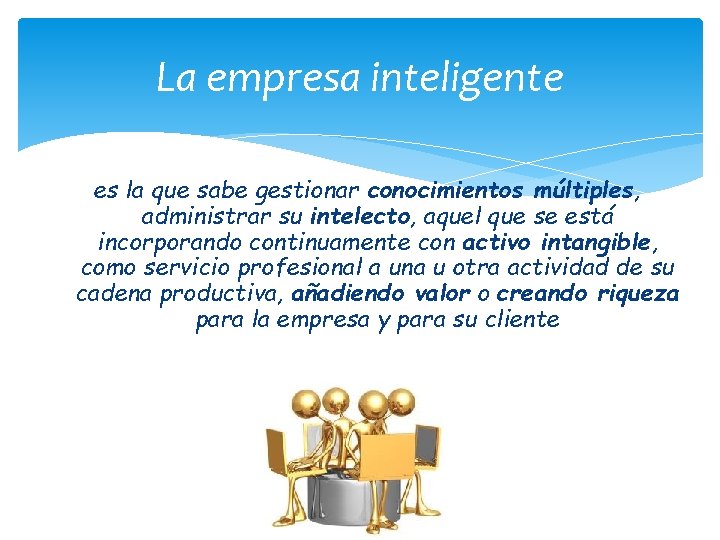 La empresa inteligente

es la que sabe gestionar conocimientos múltiples, administrar su intelecto, aquel que se está incorporando continuamente con activo intangible, como servicio profesional a una u otra actividad de su cadena productiva, añadiendo valor o creando riqueza para la empresa y para su cliente